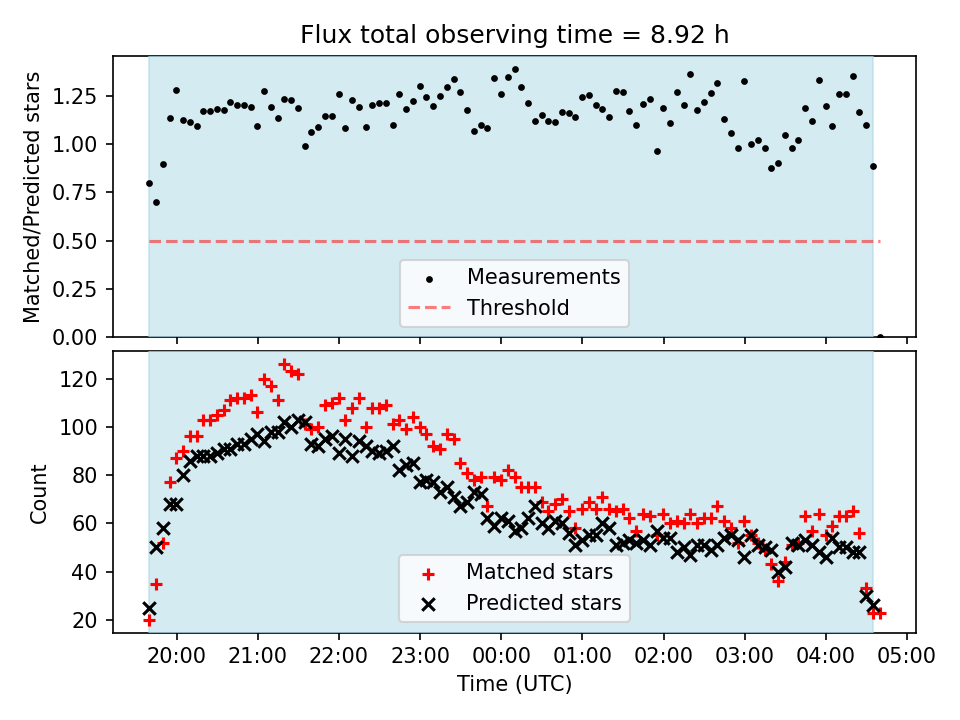 Flux total observing time = 8.92 h

Matched/Predicted stars

1.25
1.00
0.75
0.50
0.25
0.00

Measurements
Threshold

Count

120
100
80
60
40
20

Matched stars
Predicted stars

20:00 21:00 22:00 23:00 00:00 01:00 02:00 03:00 04:00 05:00

Time (UTC)